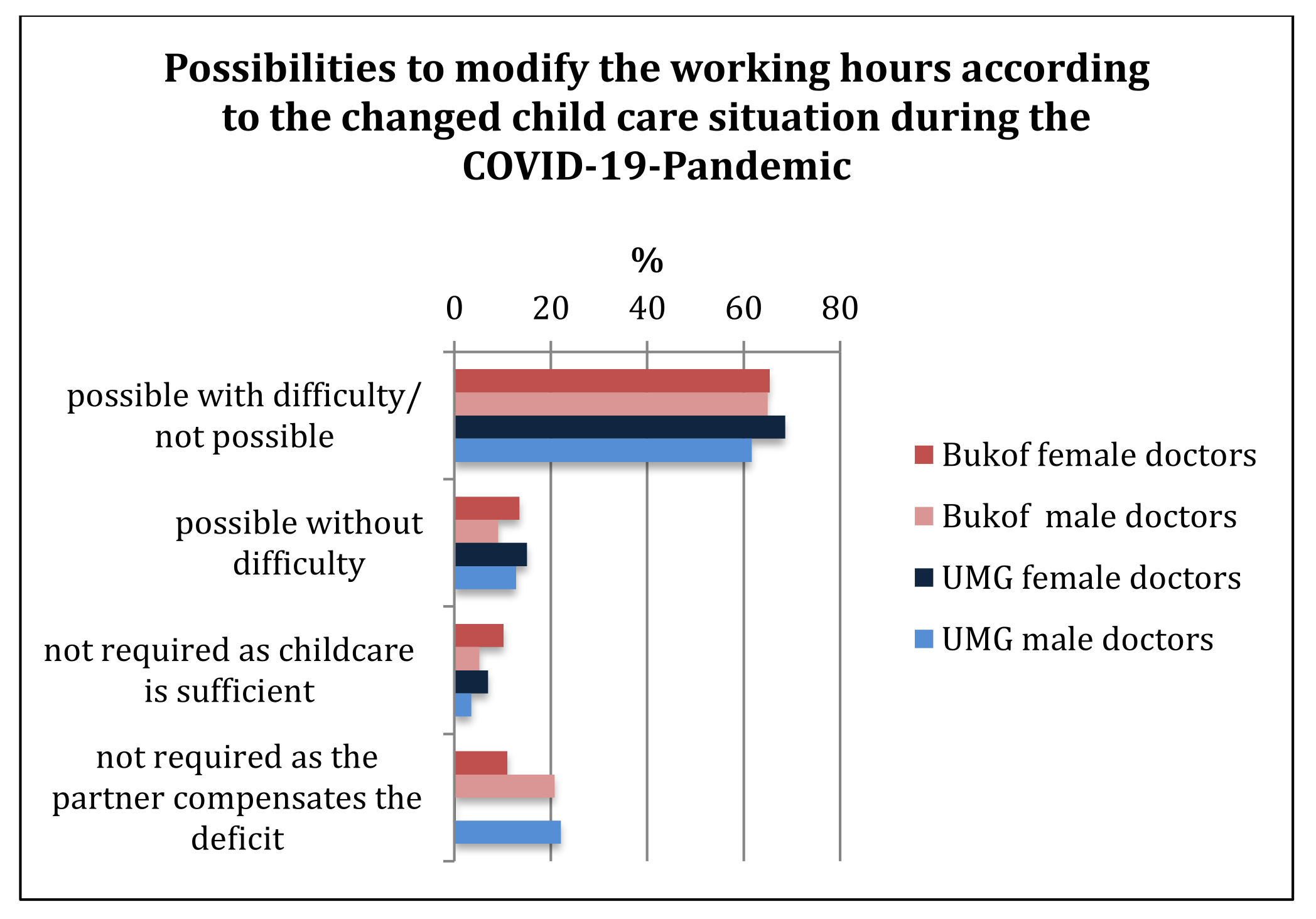 Possibilities to modify the working hours according to the changed child care situation during the COVID-19-Pandemic

%

0 20 40 60 80

possible with difficulty/ not possible

possible without difficulty

not required as childcare is sufficient

not required as the partner compensates the deficit

Bukof female doctors

Bukof male doctors

UMG female doctors

UMG male doctors